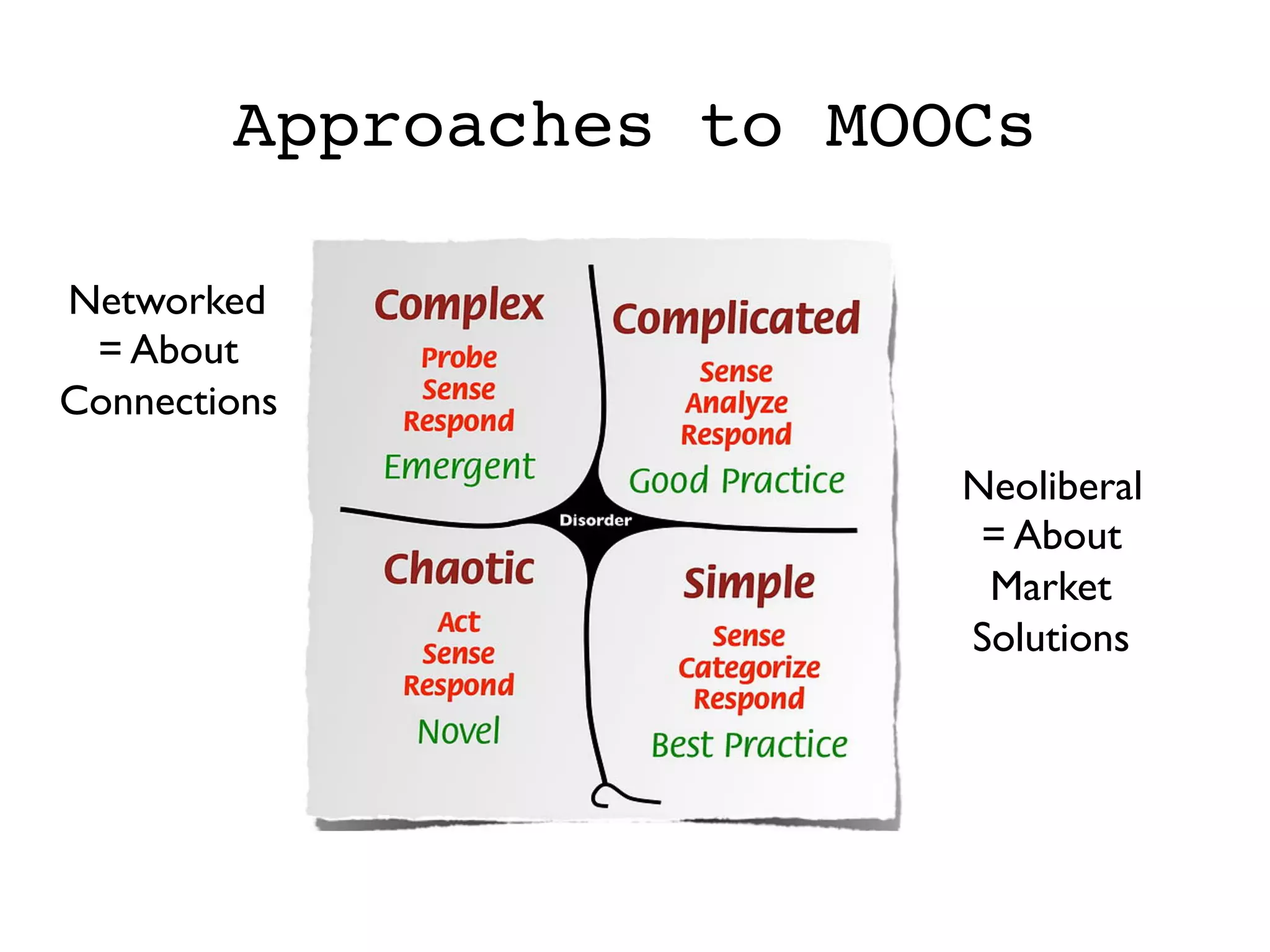 Approaches to MOOCs

Networked = About Connections

Complex

Probe
Sense
Respond

Emergent

Complicated

Sense
Analyze
Respond

Good Practice

Disorder

Chaotic

Act
Sense
Respond

Novel

Simple

Sense
Categorize
Respond

Best Practice

Neoliberal = About Market Solutions